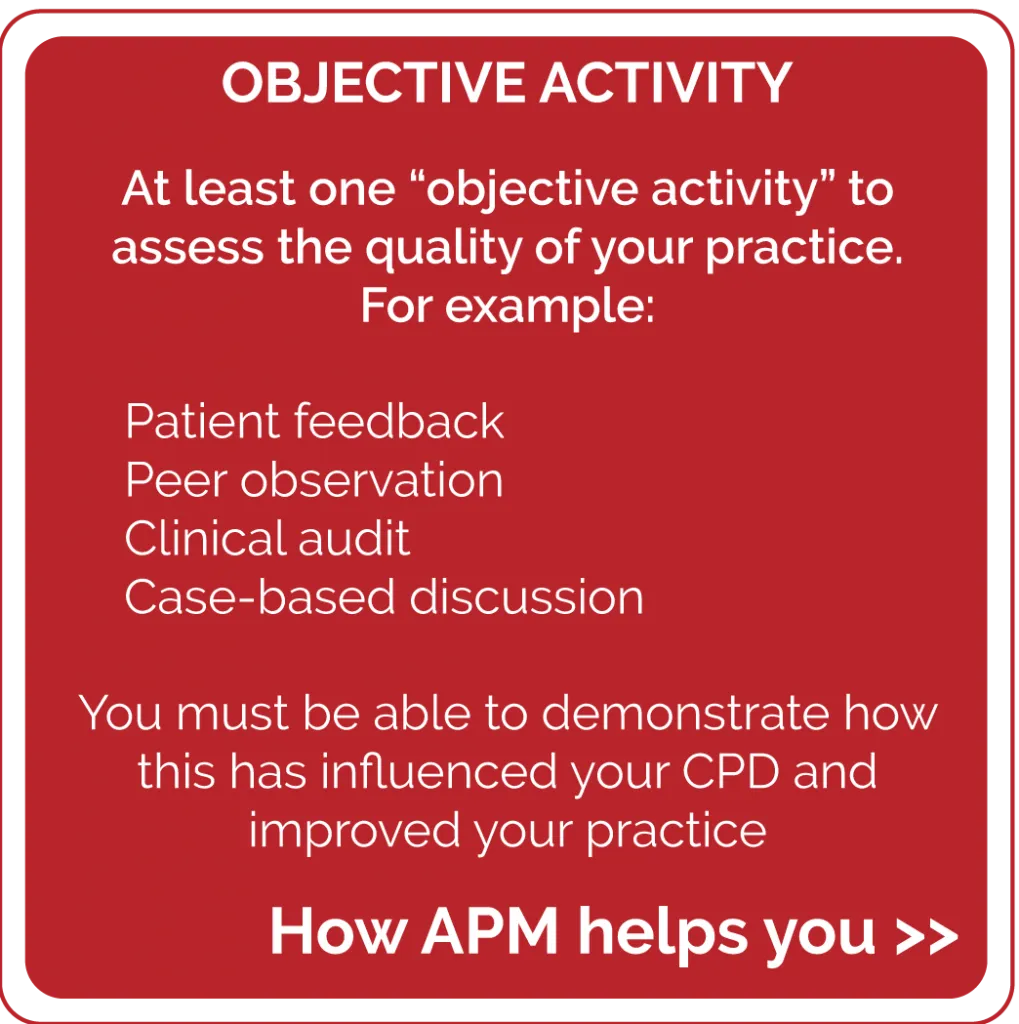 OBJECTIVE ACTIVITY

At least one “objective activity” to assess the quality of your practice. For example:

Patient feedback
Peer observation
Clinical audit
Case-based discussion

You must be able to demonstrate how this has influenced your CPD and improved your practice

How APM helps you >>